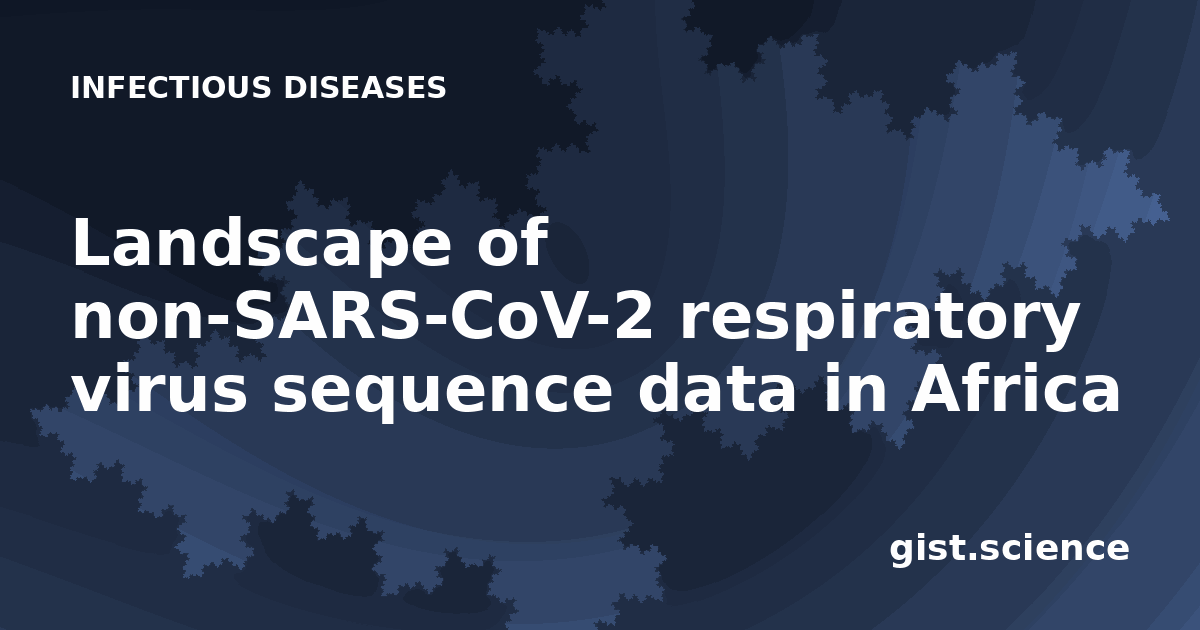 INFECTIOUS DISEASES

Landscape of non-SARS-CoV-2 respiratory virus sequence data in Africa

gist.science